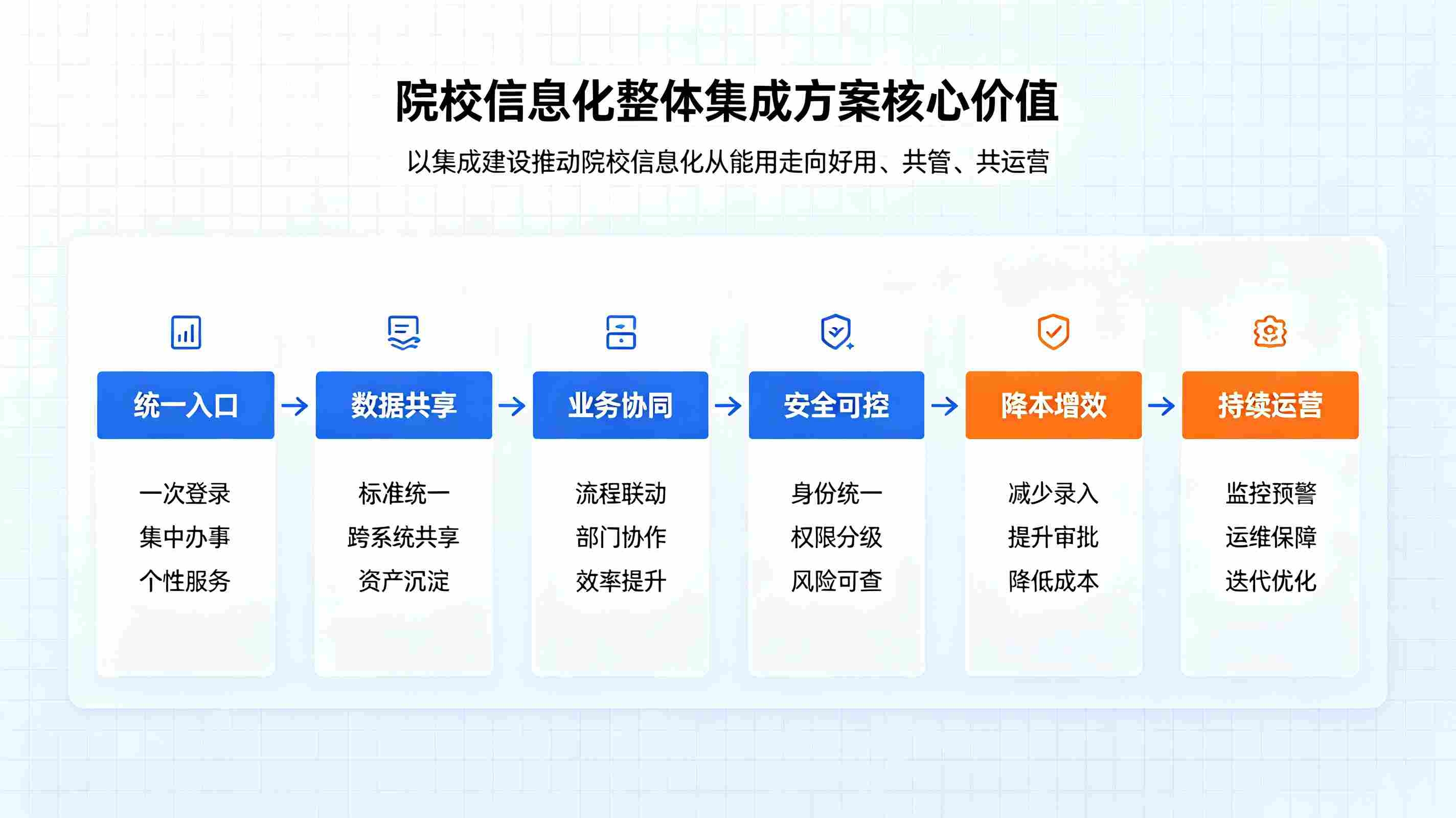 院校信息化整体集成方案核心价值

以集成建设推动院校信息化从能用走向好用、共管、共运营

统一入口

一次登录
集中办事
个性服务

数据共享

标准统一
跨系统共享
资产沉淀

业务协同

流程联动
部门协作
效率提升

安全可控

身份统一
权限分级
风险可查

降本增效

减少录入
提升审批
降低成本

持续运营

监控预警
运维保障
迭代优化